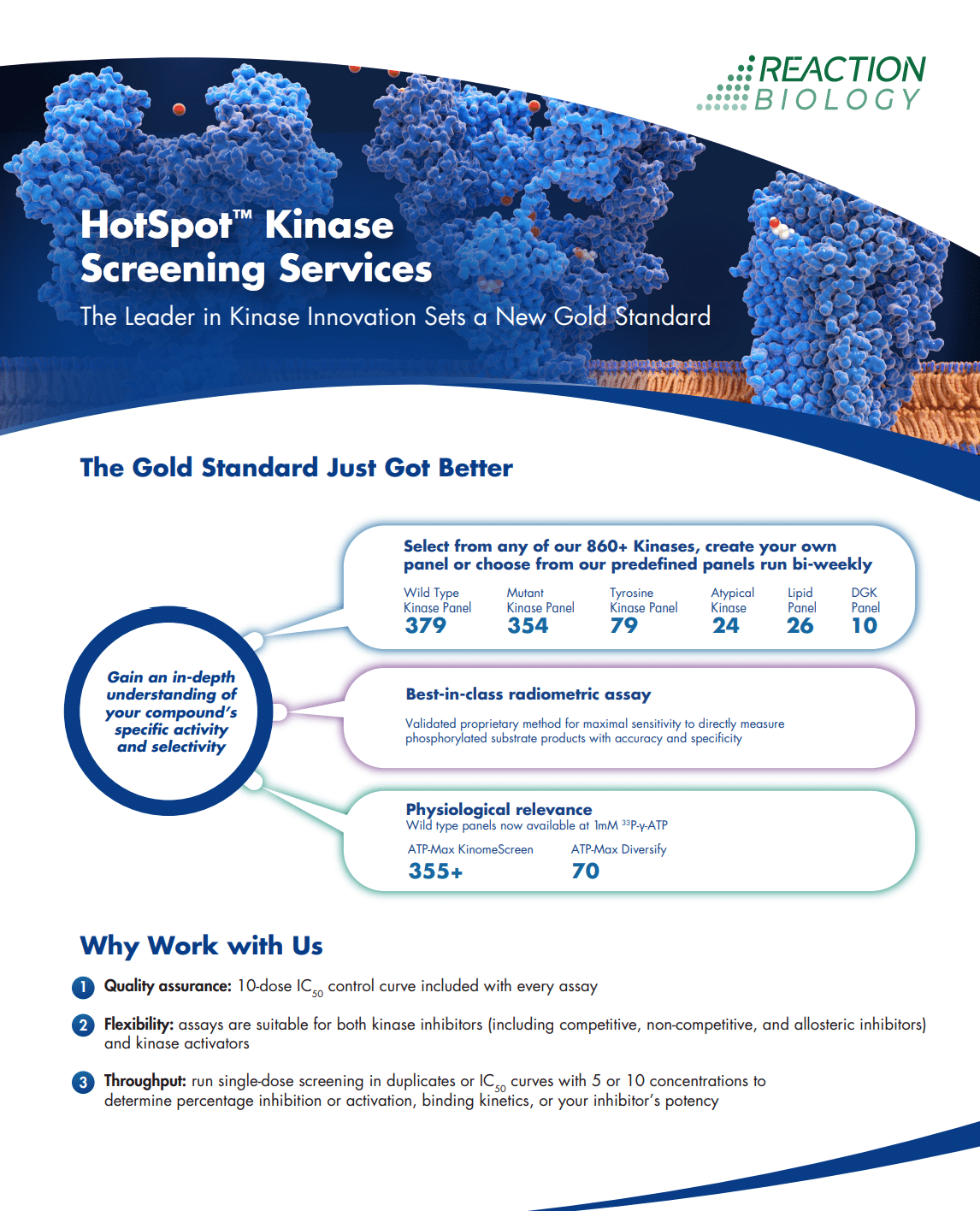 REACTION BIOLOGY

HotSpot™ Kinase Screening Services

The Leader in Kinase Innovation Sets a New Gold Standard

The Gold Standard Just Got Better

Gain an in-depth understanding of your compound's specific activity and selectivity

Select from any of our 860+ Kinases, create your own panel or choose from our predefined panels run bi-weekly

| Wild Type Kinase Panel | Mutant Kinase Panel | Tyrosine Kinase Panel | Atypical Kinase | Lipid Panel | DGK Panel |
|---|---|---|---|---|---|
| 379 | 354 | 79 | 24 | 26 | 10 |

Best-in-class radiometric assay

Validated proprietary method for maximal sensitivity to directly measure phosphorylated substrate products with accuracy and specificity

Physiological relevance

Wild type panels now available at 1mM $^{33}$P-γ-ATP

| ATP-Max KinomeScreen | ATP-Max Diversify |
|---|---|
| 355+ | 70 |

Why Work with Us

1 Quality assurance: 10-dose $IC_{50}$ control curve included with every assay

2 Flexibility: assays are suitable for both kinase inhibitors (including competitive, non-competitive, and allosteric inhibitors) and kinase activators

3 Throughput: run single-dose screening in duplicates or $IC_{50}$ curves with 5 or 10 concentrations to determine percentage inhibition or activation, binding kinetics, or your inhibitor's potency